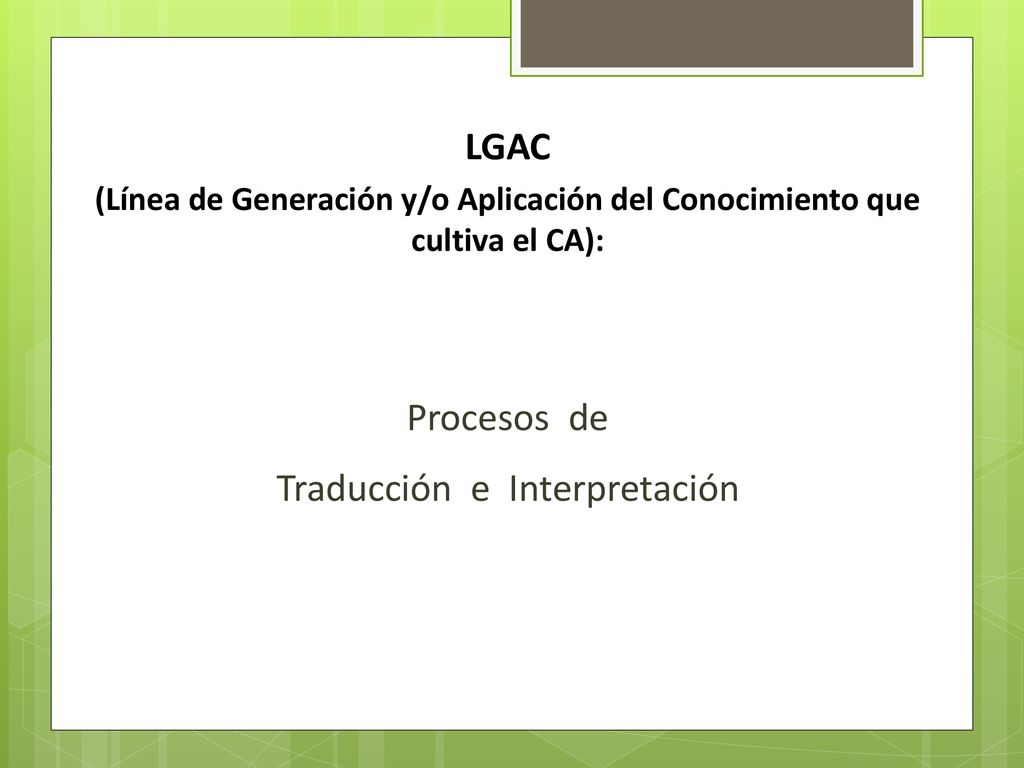 LGAC

(Línea de Generación y/o Aplicación del Conocimiento que cultiva el CA):

Procesos de

Traducción e Interpretación